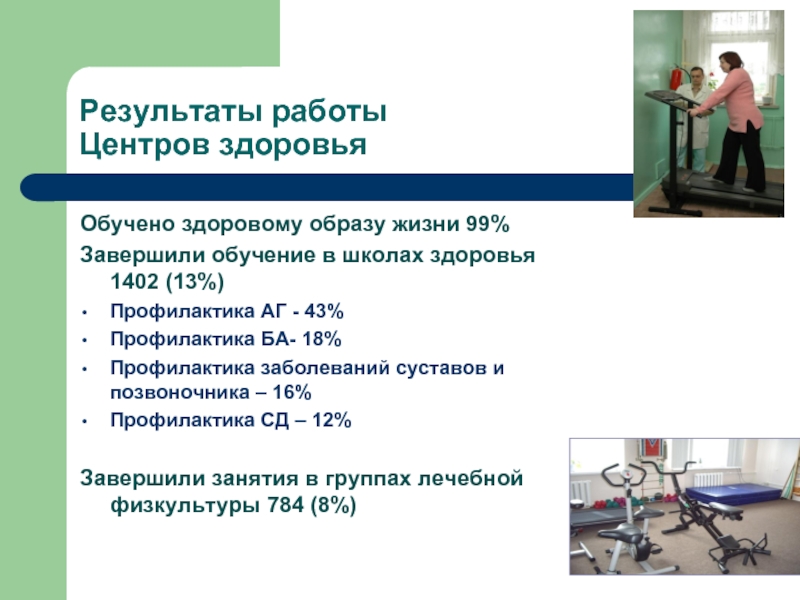 Результаты работы
Центров здоровья

Обучено здоровому образу жизни 99%

Завершили обучение в школах здоровья 1402 (13%)

• Профилактика АГ - 43%
• Профилактика БА- 18%
• Профилактика заболеваний суставов и позвоночника – 16%
• Профилактика СД – 12%

Завершили занятия в группах лечебной физкультуры 784 (8%)